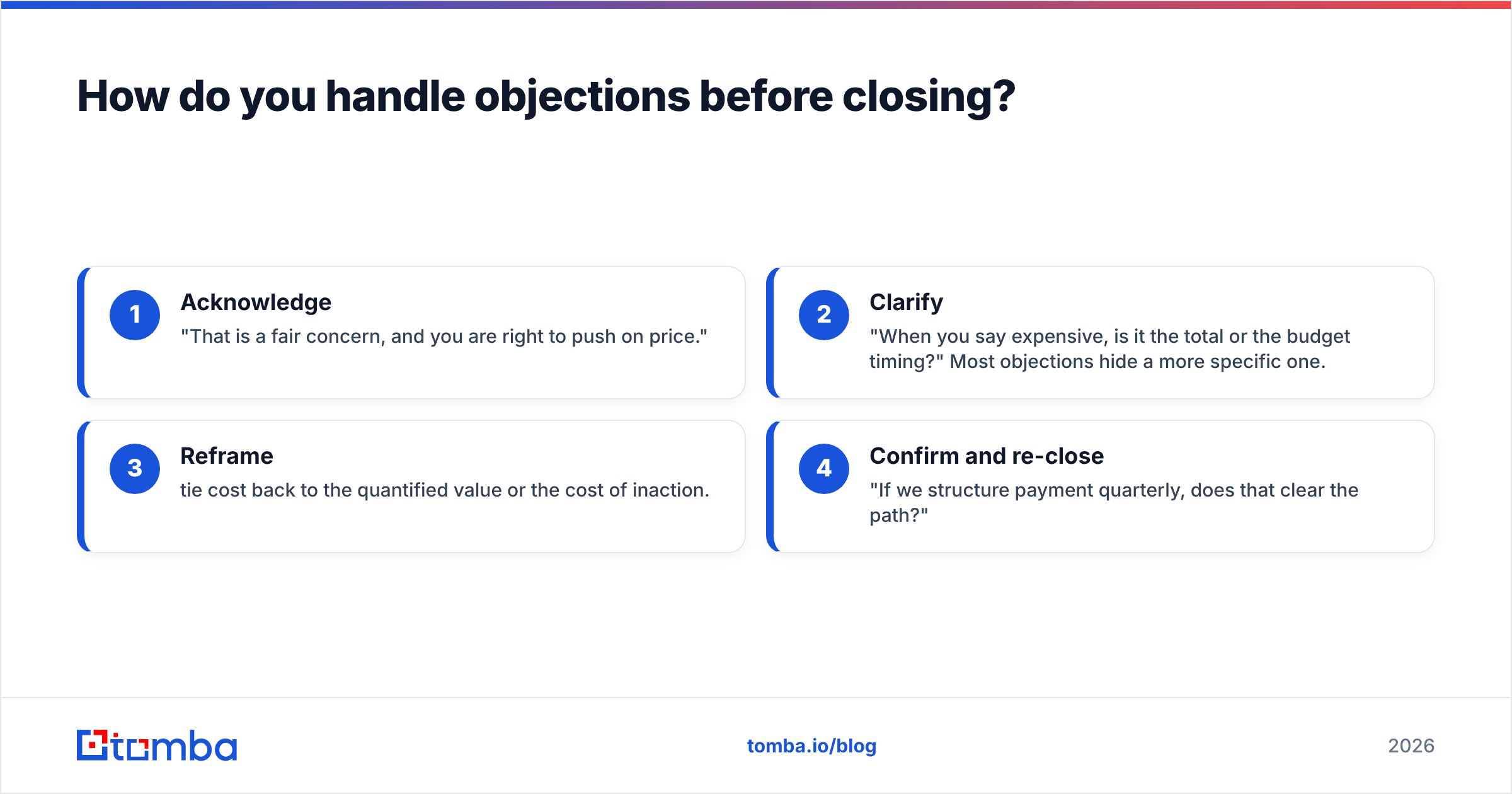 How do you handle objections before closing?

1
Acknowledge
"That is a fair concern, and you are right to push on price."

2
Clarify
"When you say expensive, is it the total or the budget timing?" Most objections hide a more specific one.

3
Reframe
tie cost back to the quantified value or the cost of inaction.

4
Confirm and re-close
"If we structure payment quarterly, does that clear the path?"

tomba

tomba.io/blog

2026